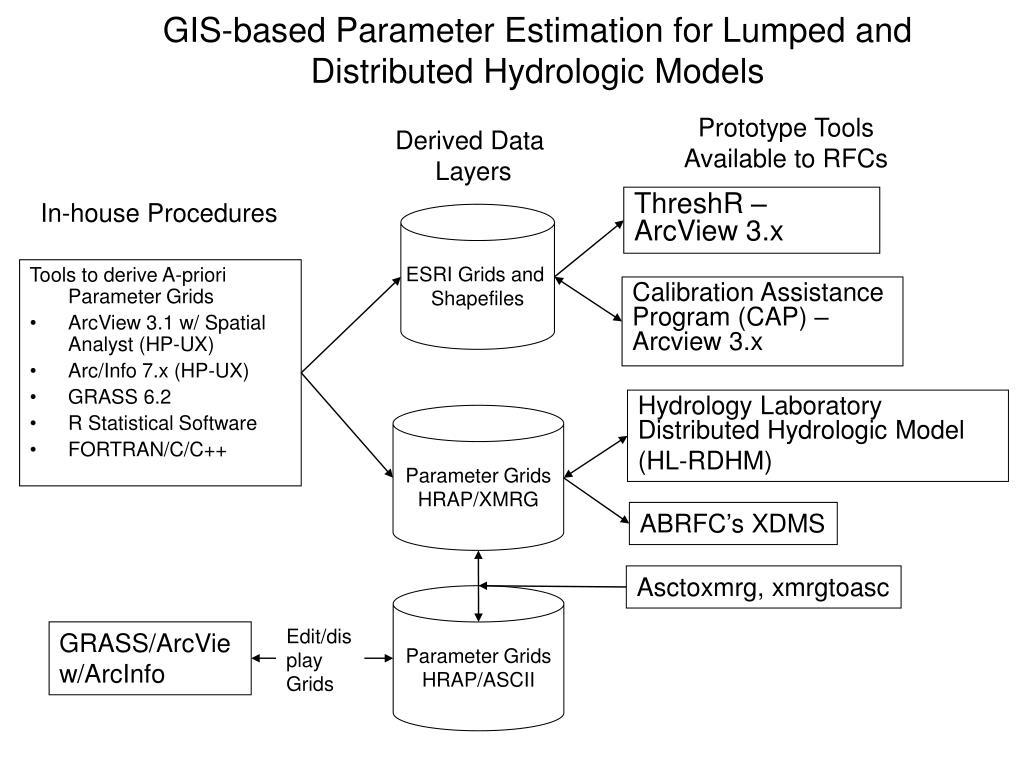 GIS-based Parameter Estimation for Lumped and Distributed Hydrologic Models

In-house Procedures

Tools to derive A-priori Parameter Grids
• ArcView 3.1 w/ Spatial Analyst (HP-UX)
• Arc/Info 7.x (HP-UX)
• GRASS 6.2
• R Statistical Software
• FORTRAN/C/C++

Derived Data Layers

ESRI Grids and Shapefiles

Parameter Grids HRAP/XMRG

Parameter Grids HRAP/ASCII

Prototype Tools Available to RFCs

ThreshR – ArcView 3.x

Calibration Assistance Program (CAP) – Arcview 3.x

Hydrology Laboratory Distributed Hydrologic Model (HL-RDHM)

ABRFC's XDMS

Asctoxmrg, xmrgtoasc

GRASS/ArcView/ArcInfo

Edit/display Grids